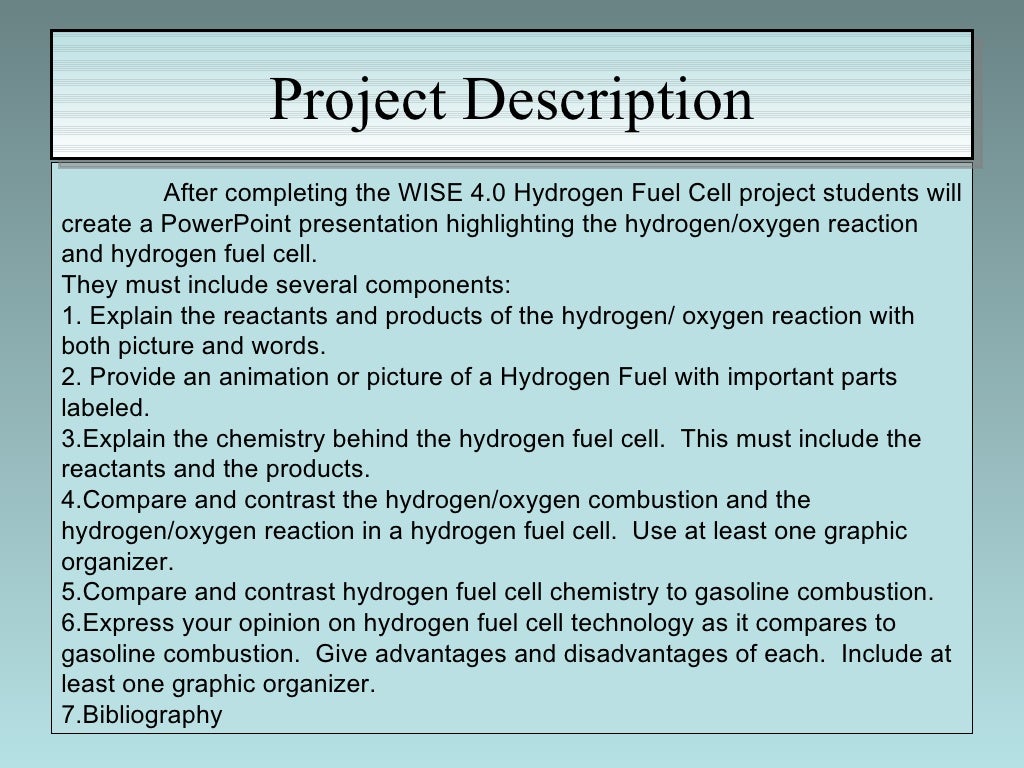 Project Description

After completing the WISE 4.0 Hydrogen Fuel Cell project students will create a PowerPoint presentation highlighting the hydrogen/oxygen reaction and hydrogen fuel cell.
They must include several components:
1. Explain the reactants and products of the hydrogen/ oxygen reaction with both picture and words.
2. Provide an animation or picture of a Hydrogen Fuel with important parts labeled.
3.Explain the chemistry behind the hydrogen fuel cell. This must include the reactants and the products.
4.Compare and contrast the hydrogen/oxygen combustion and the hydrogen/oxygen reaction in a hydrogen fuel cell. Use at least one graphic organizer.
5.Compare and contrast hydrogen fuel cell chemistry to gasoline combustion.
6.Express your opinion on hydrogen fuel cell technology as it compares to gasoline combustion. Give advantages and disadvantages of each. Include at least one graphic organizer.
7.Bibliography